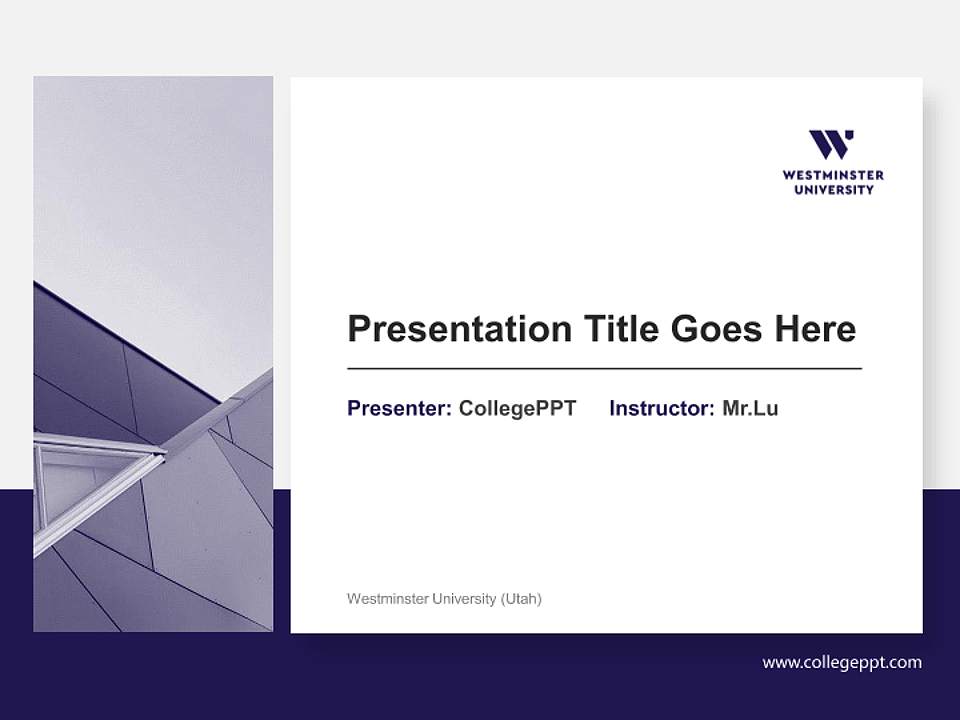 WESTMINSTER UNIVERSITY

Presentation Title Goes Here

Presenter: CollegePPT Instructor: Mr.Lu

Westminster University (Utah)

www.collegeppt.com